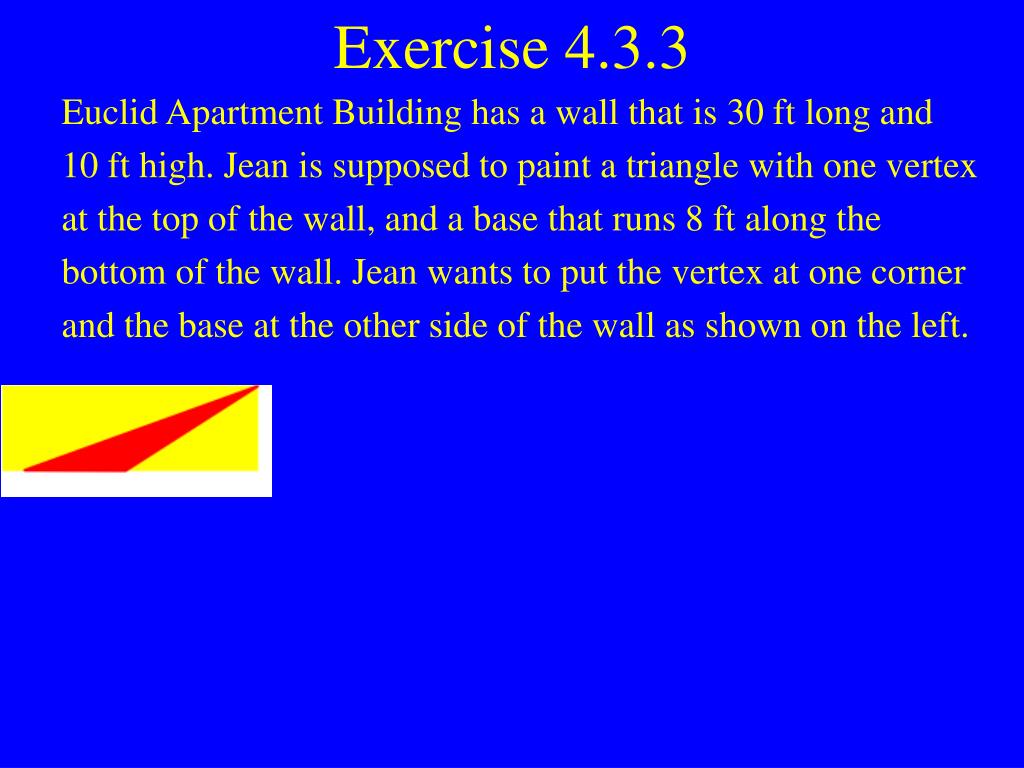 Exercise 4.3.3

Euclid Apartment Building has a wall that is 30 ft long and 10 ft high. Jean is supposed to paint a triangle with one vertex at the top of the wall, and a base that runs 8 ft along the bottom of the wall. Jean wants to put the vertex at one corner and the base at the other side of the wall as shown on the left.